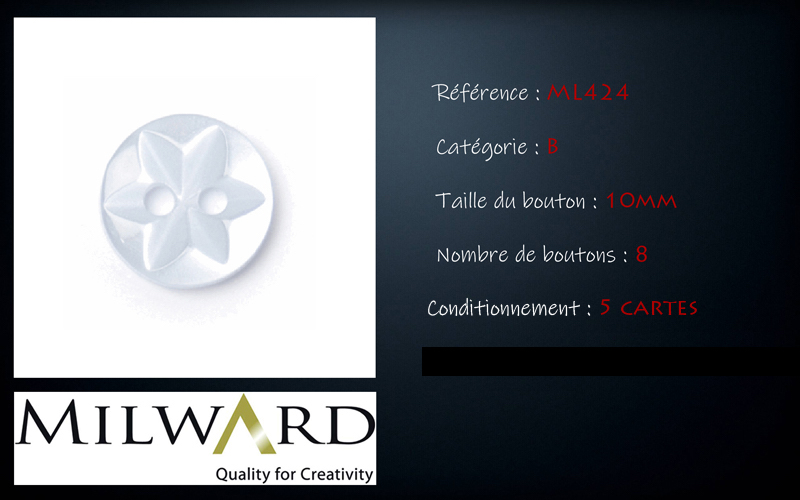 Référence : ML424

Catégorie : B

Taille du bouton : 10MM

Nombre de boutons : 8

Conditionnement : 5 CARTES

MILWARD
Quality for Creativity